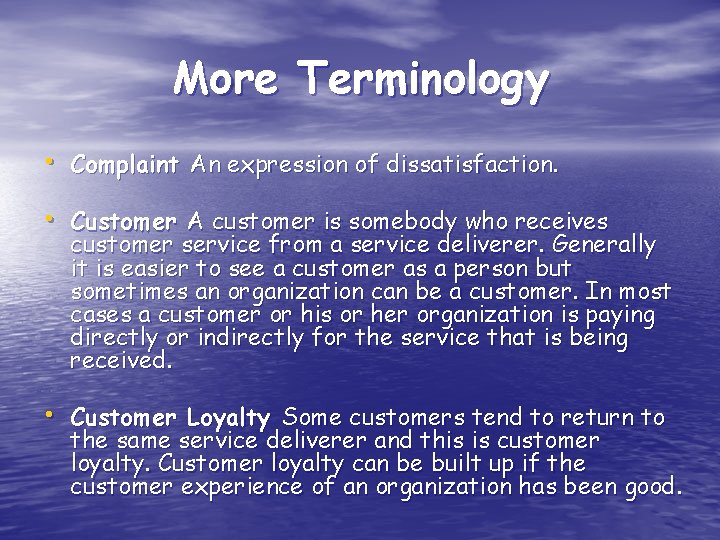 More Terminology

• Complaint An expression of dissatisfaction.

• Customer A customer is somebody who receives customer service from a service deliverer. Generally it is easier to see a customer as a person but sometimes an organization can be a customer. In most cases a customer or his or her organization is paying directly or indirectly for the service that is being received.

• Customer Loyalty Some customers tend to return to the same service deliverer and this is customer loyalty. Customer loyalty can be built up if the customer experience of an organization has been good.